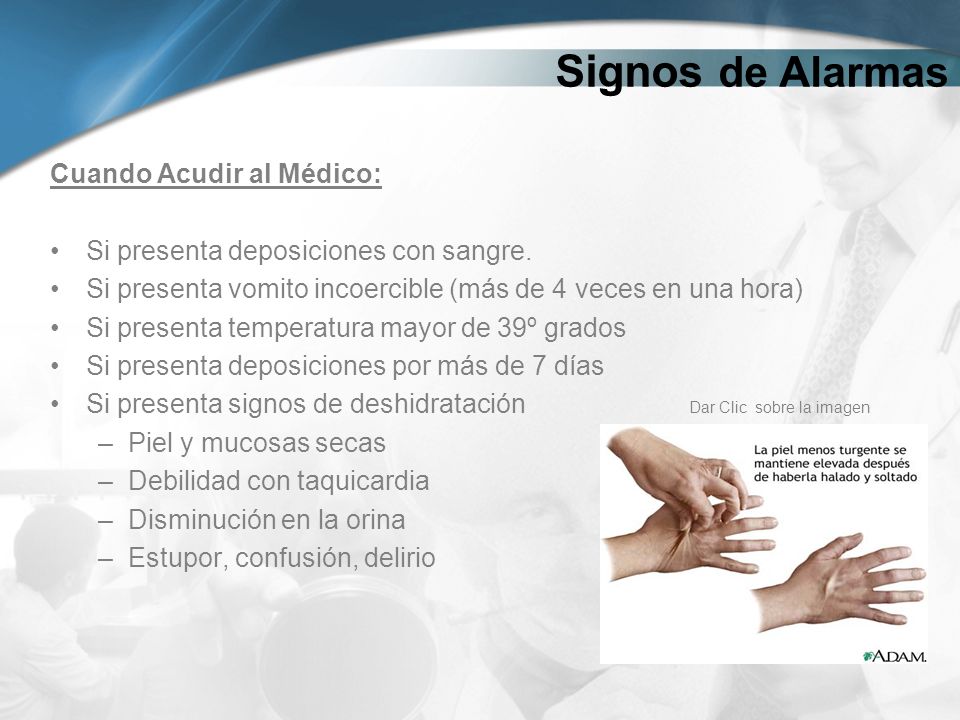 Signos de Alarmas

Cuando Acudir al Médico:

• Si presenta deposiciones con sangre.
• Si presenta vomito incoercible (más de 4 veces en una hora)
• Si presenta temperatura mayor de 39º grados
• Si presenta deposiciones por más de 7 días
• Si presenta signos de deshidratación
– Piel y mucosas secas
– Debilidad con taquicardia
– Disminución en la orina
– Estupor, confusión, delirio

Dar Clic sobre la imagen

La piel menos turgente se mantiene elevada después de haberla halado y soltado

A.D.A.M.